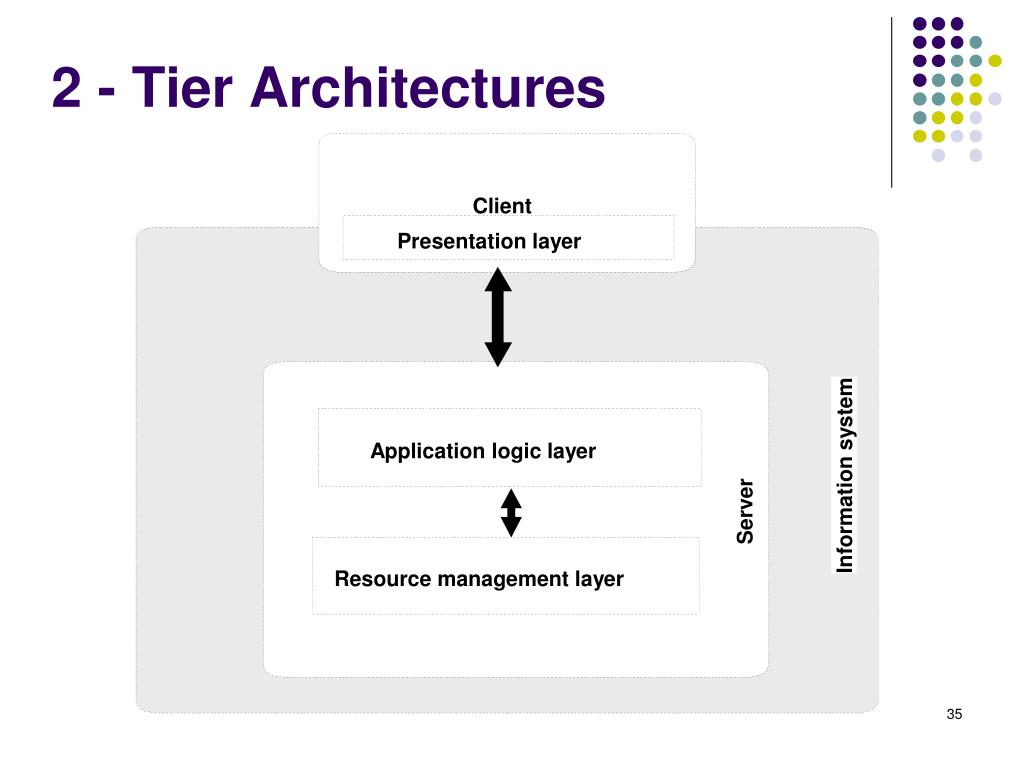 2 - Tier Architectures

Client

Presentation layer

Application logic layer

Resource management layer

Server

Information system

35